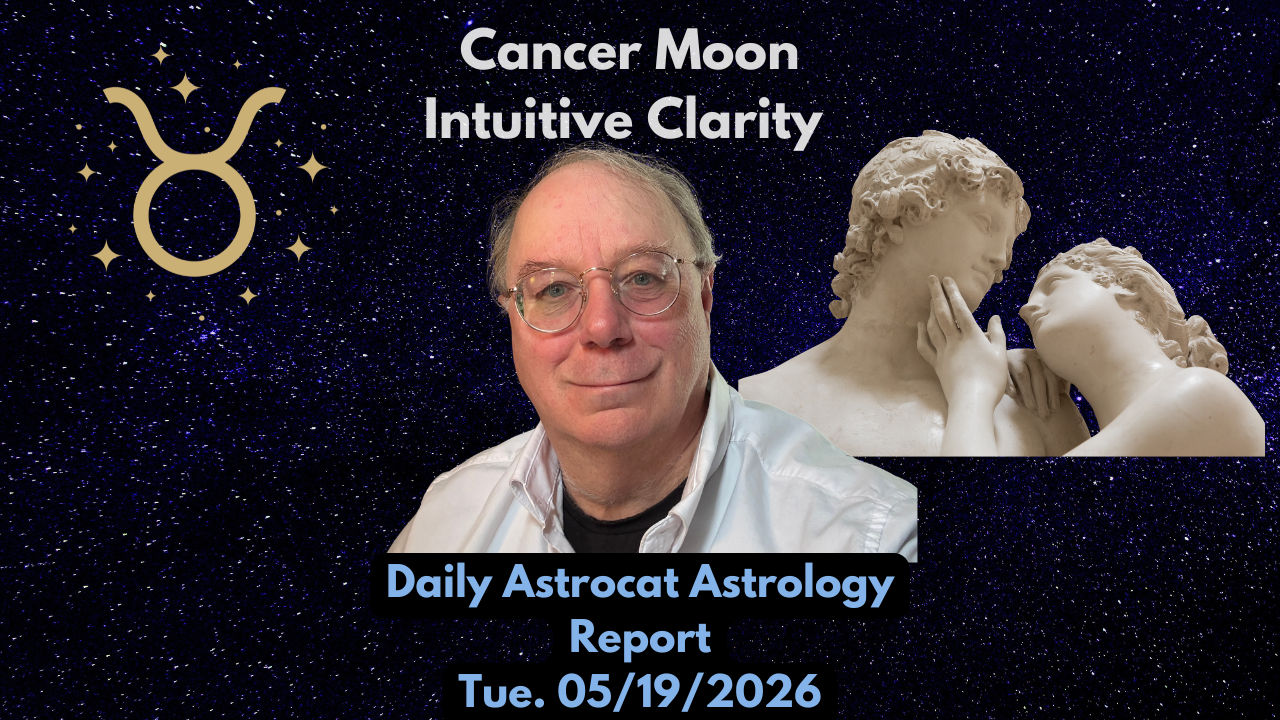 Cancer Moon
Intuitive Clarity

Daily Astrocat Astrology Report
Tue. 05/19/2026